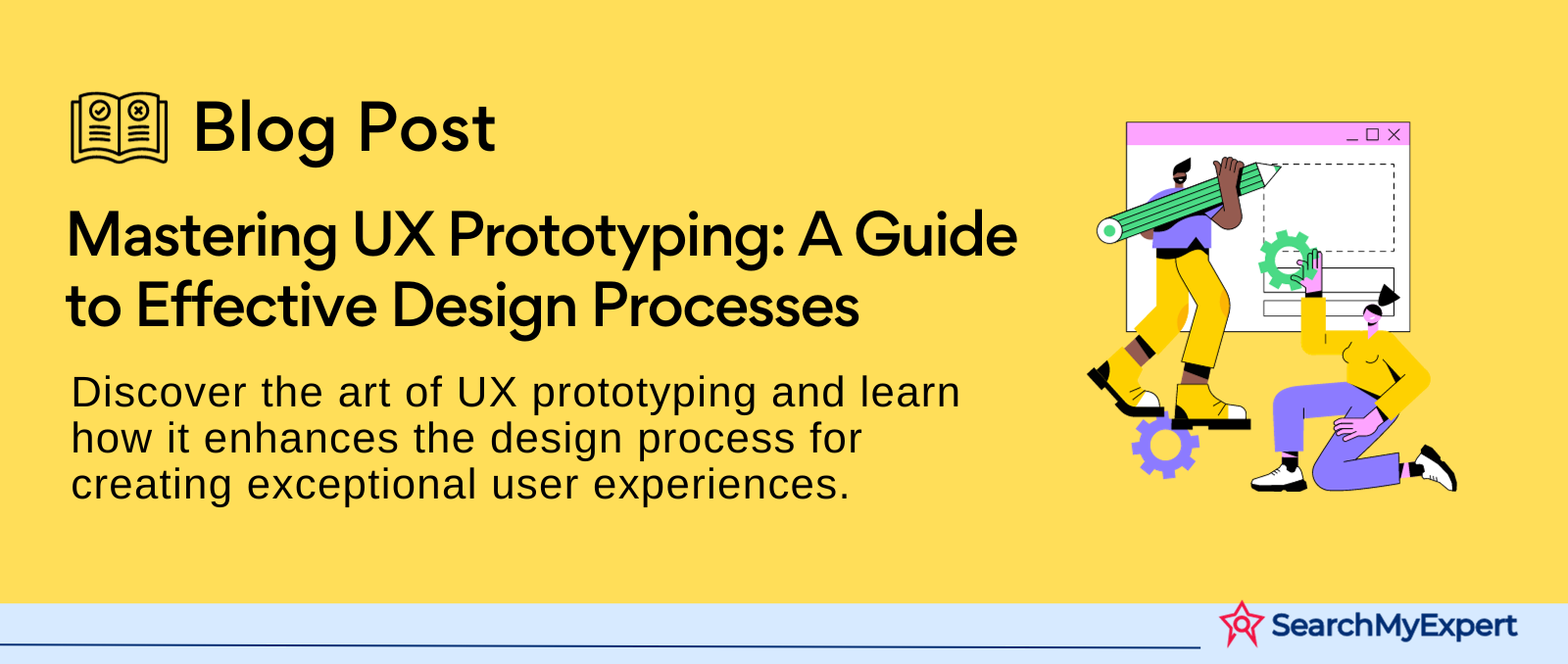 Blog Post

Mastering UX Prototyping: A Guide to Effective Design Processes

Discover the art of UX prototyping and learn how it enhances the design process for creating exceptional user experiences.

SearchMyExpert